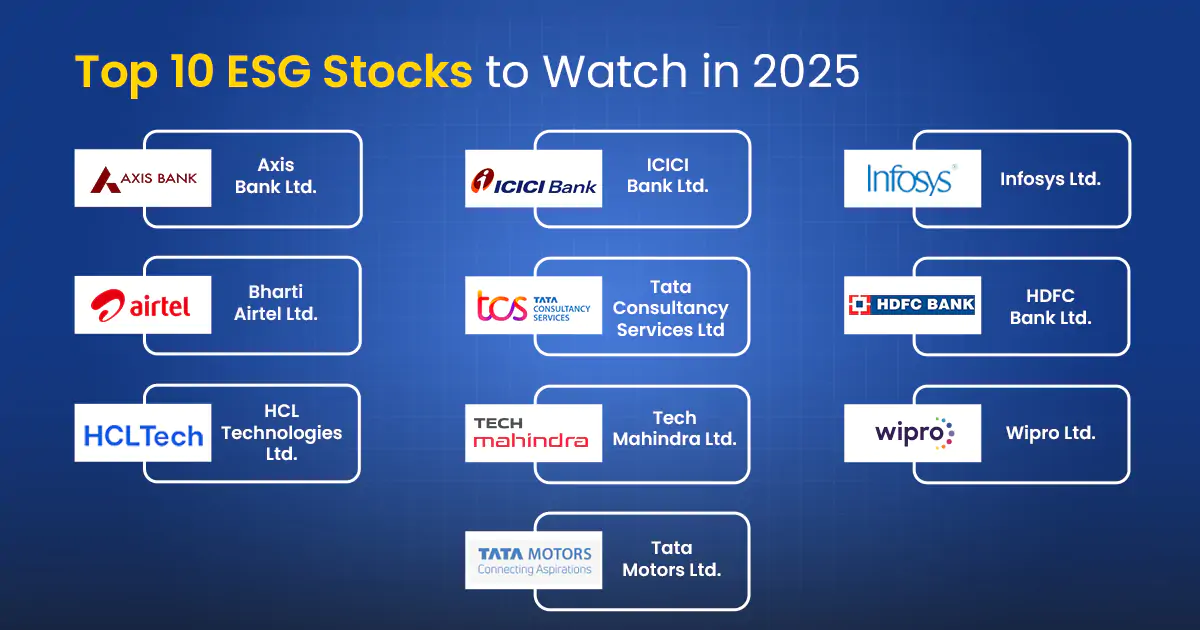 Top 10 ESG Stocks to Watch in 2025

AXIS BANK
Axis Bank Ltd.

airtel
Bharti Airtel Ltd.

HCLTech
HCL Technologies Ltd.

ICICI Bank
ICICI Bank Ltd.

tcs TATA CONSULTANCY SERVICES
Tata Consultancy Services Ltd

TECH mahindra
Tech Mahindra Ltd.

TATA MOTORS Connecting Aspirations
Tata Motors Ltd.

Infosys
Infosys Ltd.

HDFC BANK
HDFC Bank Ltd.

wipro
Wipro Ltd.